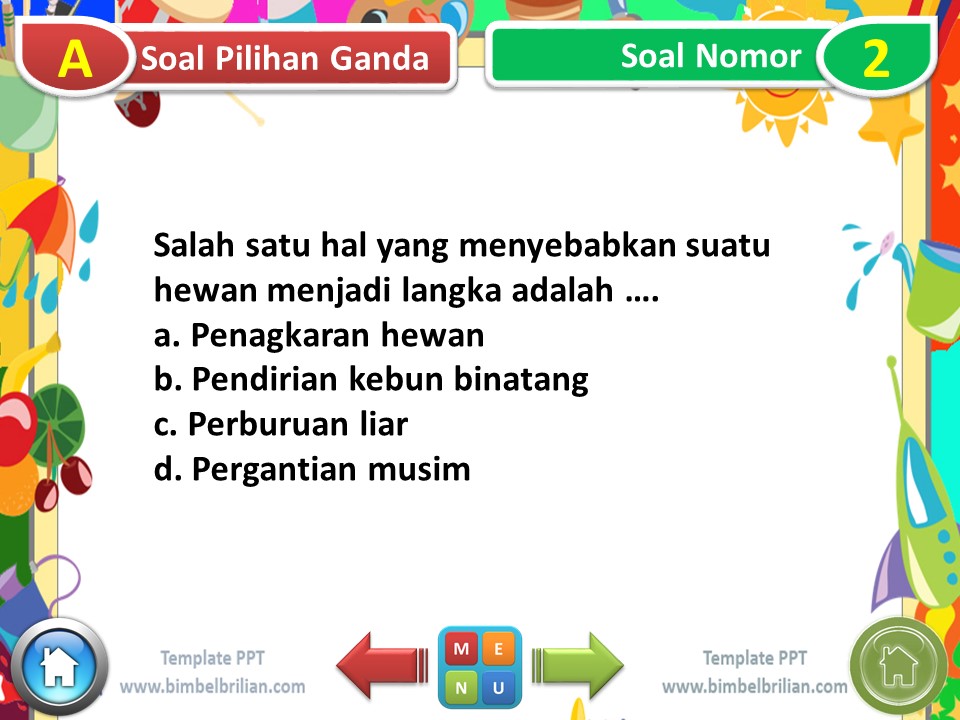 A Soal Pilihan Ganda

Soal Nomor 2

Salah satu hal yang menyebabkan suatu hewan menjadi langka adalah ….
a. Penagkaran hewan
b. Pendirian kebun binatang
c. Perburuan liar
d. Pergantian musim

Template PPT
www.bimbelbrilian.com

M E
N U

Template PPT
www.bimbelbrilian.com